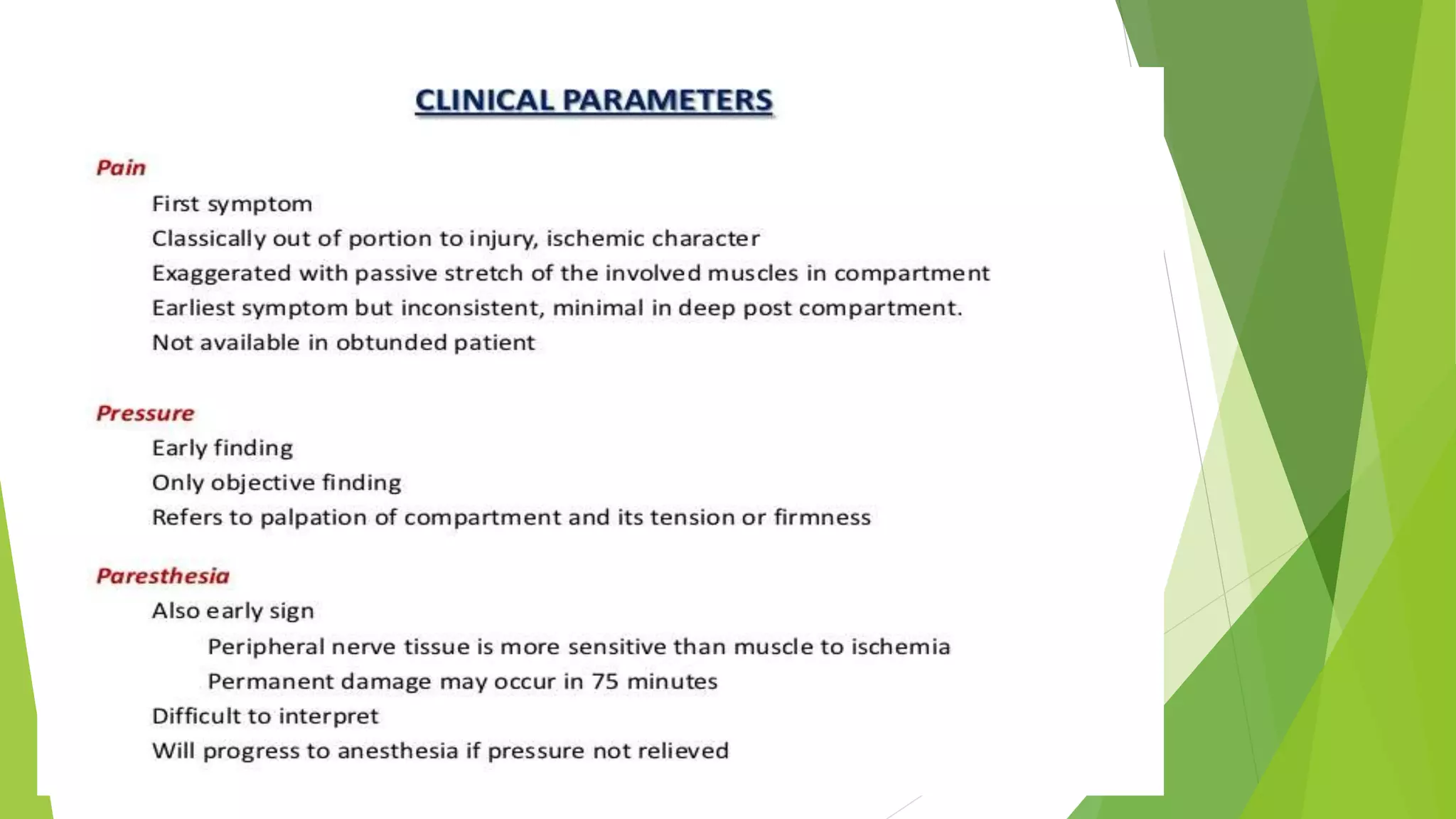 CLINICAL PARAMETERS

Pain

First symptom

Classically out of portion to injury, ischemic character

Exaggerated with passive stretch of the involved muscles in compartment

Earliest symptom but inconsistent, minimal in deep post compartment.

Not available in obtunded patient

Pressure

Early finding

Only objective finding

Refers to palpation of compartment and its tension or firmness

Paresthesia

Also early sign

Peripheral nerve tissue is more sensitive than muscle to ischemia

Permanent damage may occur in 75 minutes

Difficult to interpret

Will progress to anesthesia if pressure not relieved